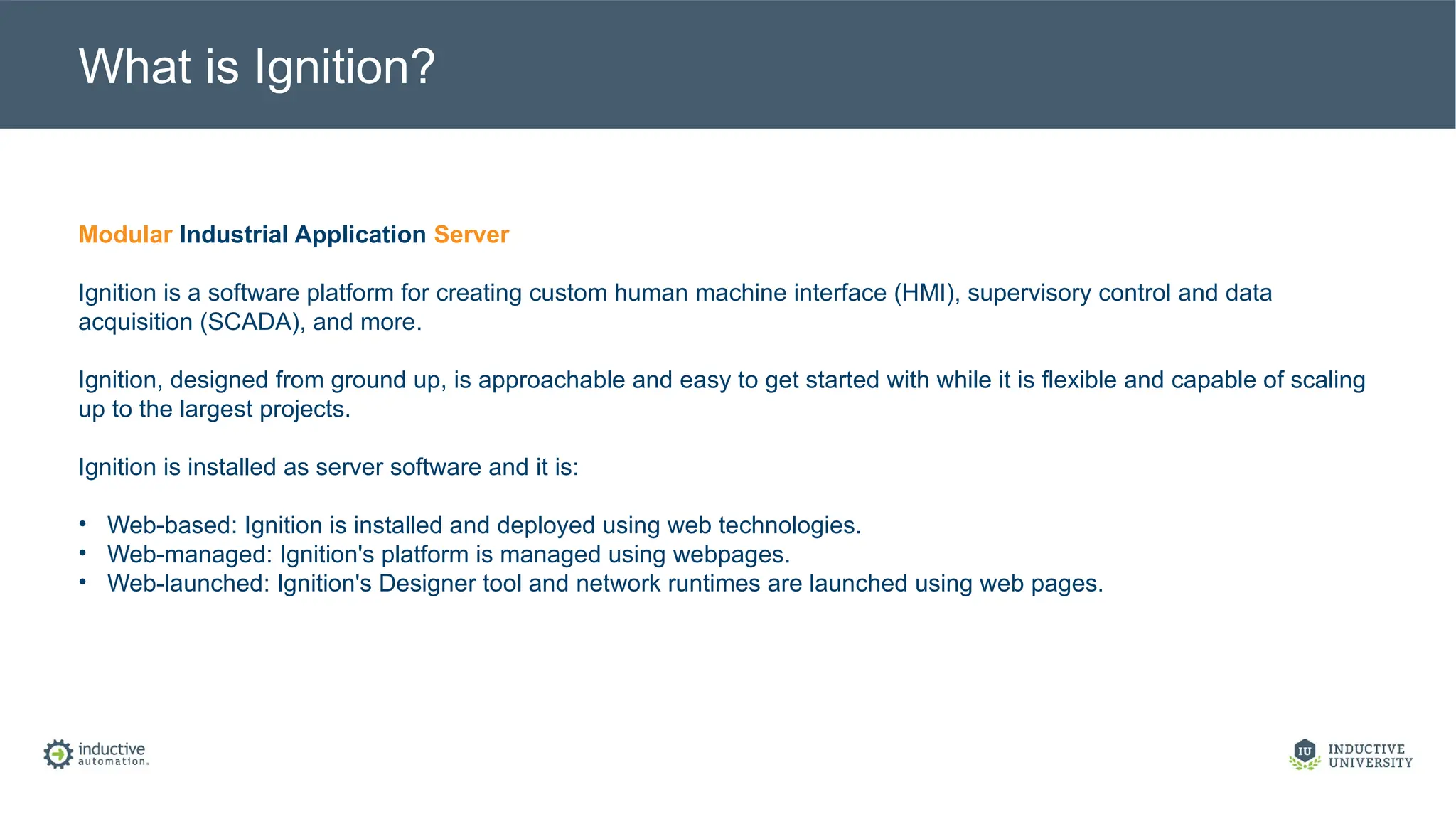 What is Ignition?

Modular Industrial Application Server

Ignition is a software platform for creating custom human machine interface (HMI), supervisory control and data acquisition (SCADA), and more.

Ignition, designed from ground up, is approachable and easy to get started with while it is flexible and capable of scaling up to the largest projects.

Ignition is installed as server software and it is:

• Web-based: Ignition is installed and deployed using web technologies.
• Web-managed: Ignition's platform is managed using webpages.
• Web-launched: Ignition's Designer tool and network runtimes are launched using web pages.

inductive automation.

IU INDUCTIVE UNIVERSITY